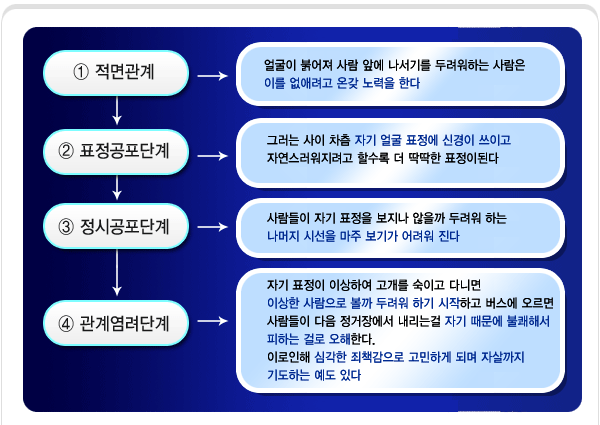 ① 적면관계

얼굴이 붉어져 사람 앞에 나서기를 두려워하는 사람은 이를 없애려고 온갖 노력을 한다

② 표정공포단계

그러는 사이 차츰 자기 얼굴 표정에 신경이 쓰이고 자연스러워지려고 할수록 더 딱딱한 표정이된다

③ 정시공포단계

사람들이 자기 표정을 보지나 않을까 두려워 하는 나머지 시선을 마주 보기가 어려워 진다

④ 관계염려단계

자기 표정이 이상하여 고개를 숙이고 다니면 이상한 사람으로 볼까 두려워 하기 시작하고 버스에 오르면 사람들이 다음 정거장에서 내리는걸 자기 때문에 불쾌해서 피하는 걸로 오해한다.
이로인해 심각한 죄책감으로 고민하게 되며 자살까지 기도하는 예도 있다